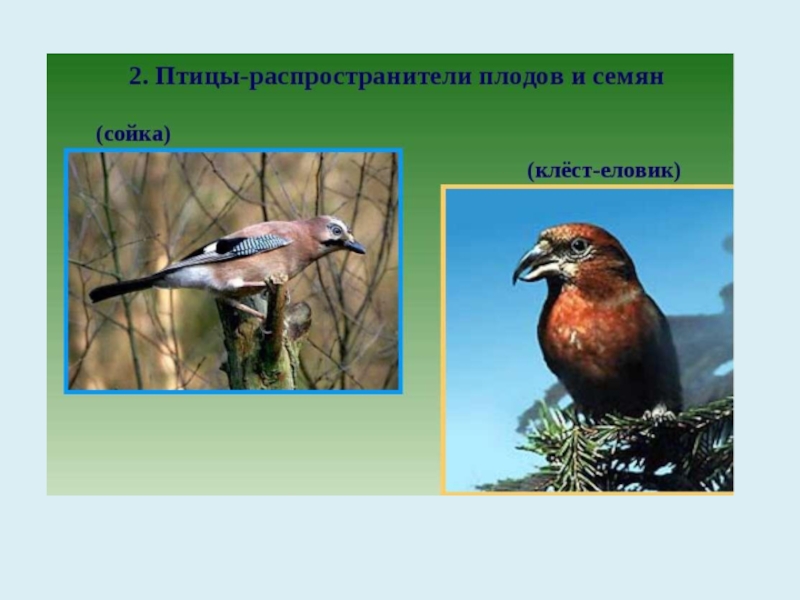 2. Птицы-распространители плодов и семян

(сойка)

(клёст-еловик)